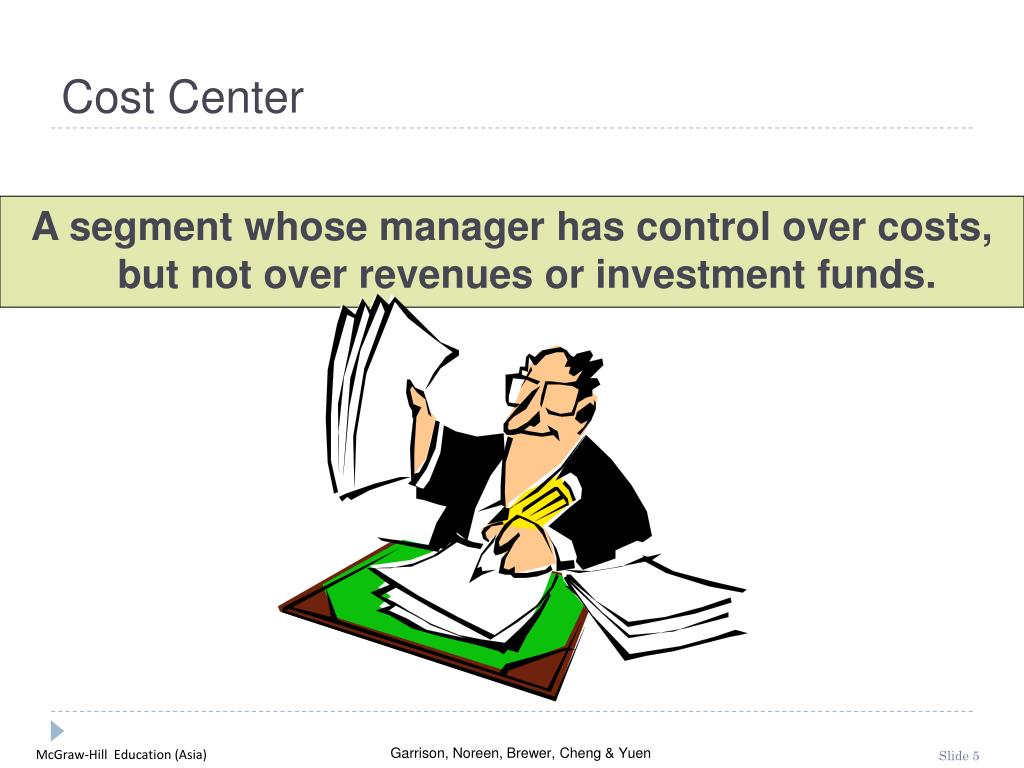 Cost Center

A segment whose manager has control over costs, but not over revenues or investment funds.

McGraw-Hill Education (Asia)

Garrison, Noreen, Brewer, Cheng & Yuen

Slide 5